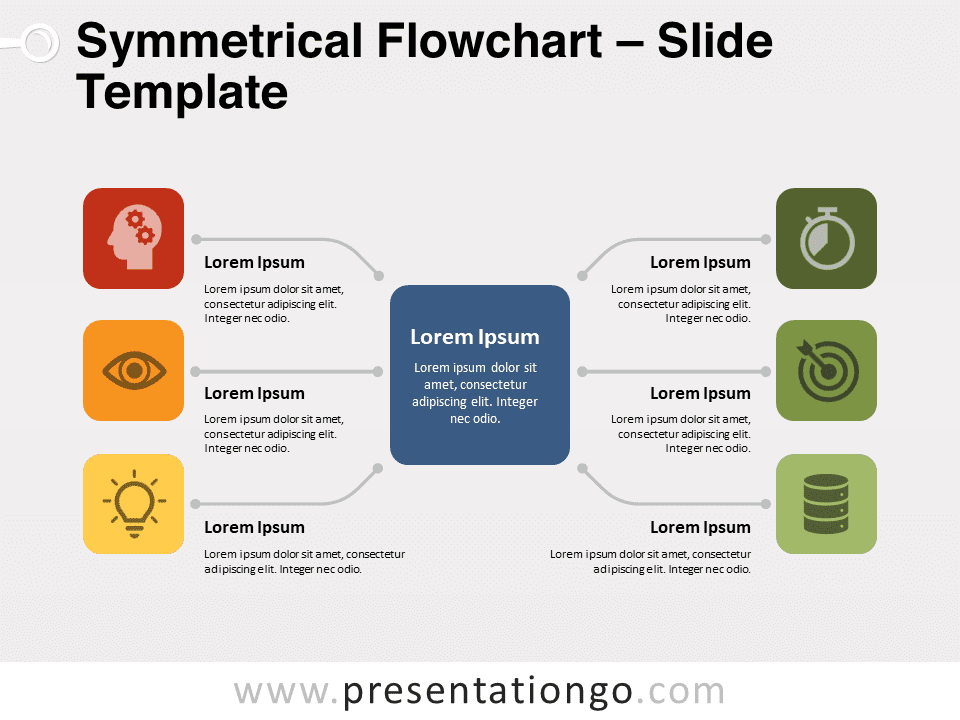 Symmetrical Flowchart – Slide Template

Lorem Ipsum

Lorem ipsum dolor sit amet, consectetur adipiscing elit. Integer nec odio.

Lorem Ipsum

Lorem ipsum dolor sit amet, consectetur adipiscing elit. Integer nec odio.

Lorem Ipsum

Lorem ipsum dolor sit amet, consectetur adipiscing elit. Integer nec odio.

Lorem Ipsum

Lorem ipsum dolor sit amet, consectetur adipiscing elit. Integer nec odio.

Lorem Ipsum

Lorem ipsum dolor sit amet, consectetur adipiscing elit. Integer nec odio.

Lorem Ipsum

Lorem ipsum dolor sit amet, consectetur adipiscing elit. Integer nec odio.

Lorem Ipsum

Lorem ipsum dolor sit amet, consectetur adipiscing elit. Integer nec odio.

www.presentationgo.com